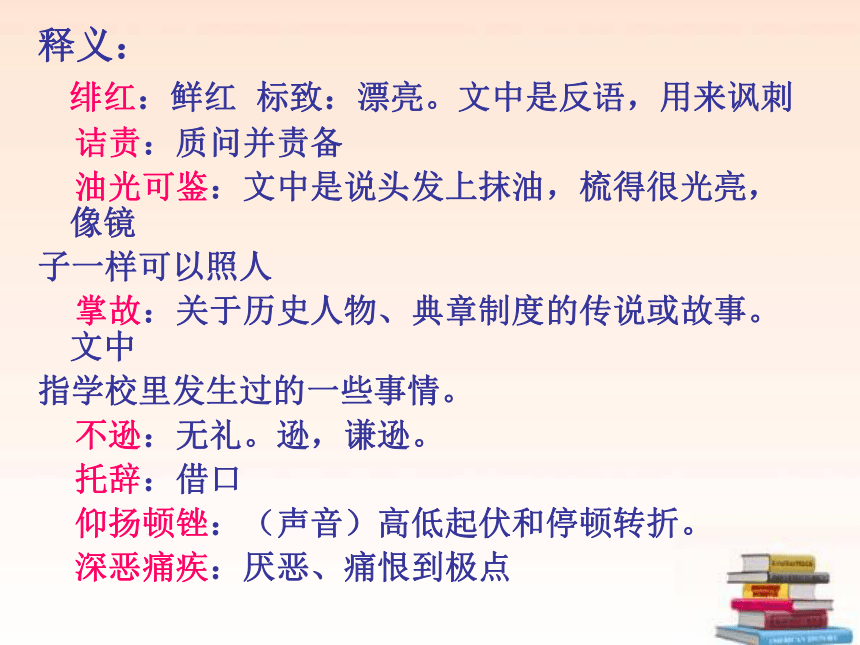 释义：

绯红：鲜红 标致：漂亮。文中是反语，用来讽刺

诘责：质问并责备

油光可鉴：文中是说头发上抹油，梳得很光亮，像镜子一样可以照人

掌故：关于历史人物、典章制度的传说或故事。文中指学校里发生过的一些事情。

不逊：无礼。逊，谦逊。

托辞：借口

仰扬顿锉：（声音）高低起伏和停顿转折。

深恶痛疾：厌恶、痛恨到极点